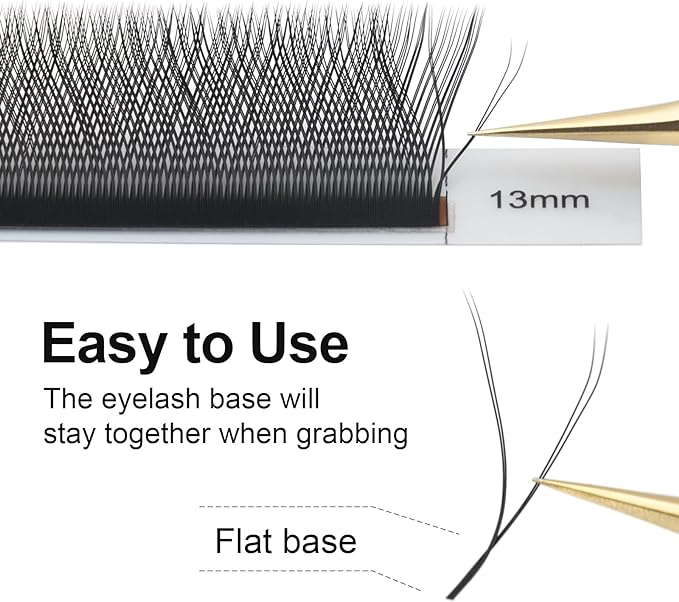 13mm

Easy to Use

The eyelash base will stay together when grabbing

Flat base